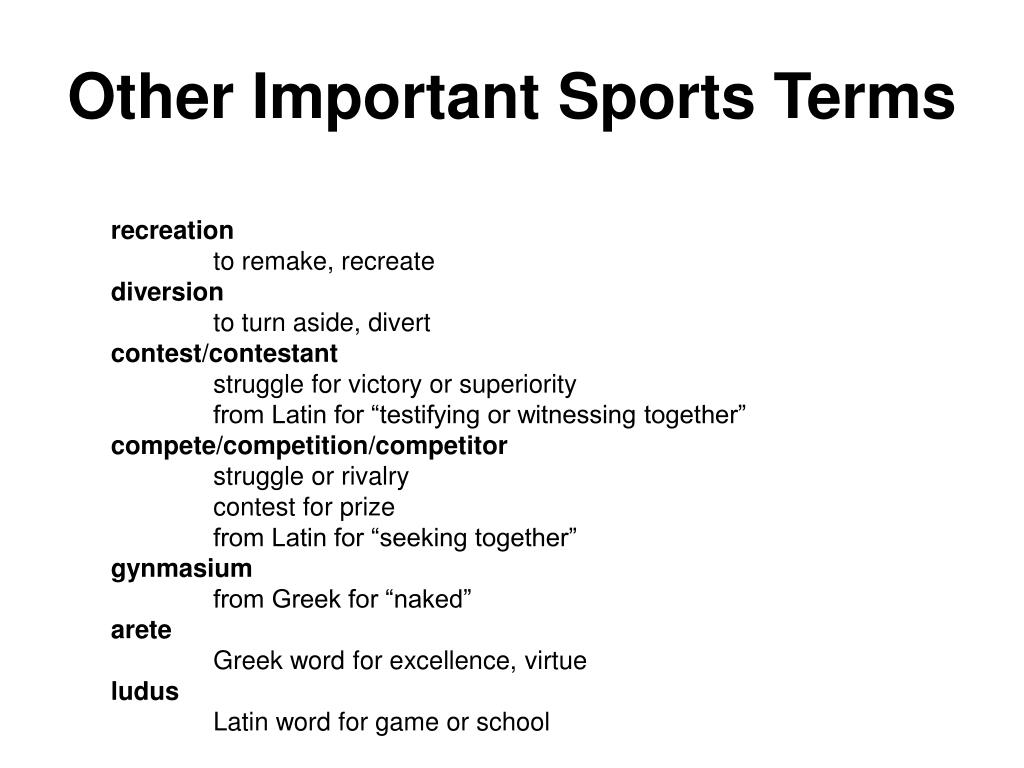 Other Important Sports Terms

recreation
to remake, recreate
diversion
to turn aside, divert
contest/contestant
struggle for victory or superiority
from Latin for “testifying or witnessing together”
compete/competition/competitor
struggle or rivalry
contest for prize
from Latin for “seeking together”
gynmasium
from Greek for “naked”
arete
Greek word for excellence, virtue
ludus
Latin word for game or school